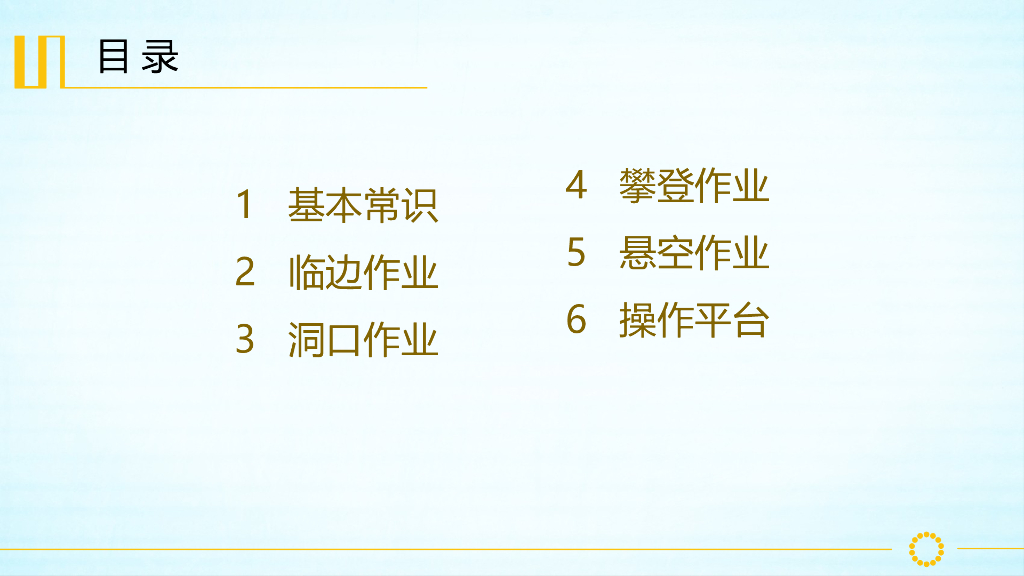 目录

1 基本常识
2 临边作业
3 洞口作业

4 攀登作业
5 悬空作业
6 操作平台